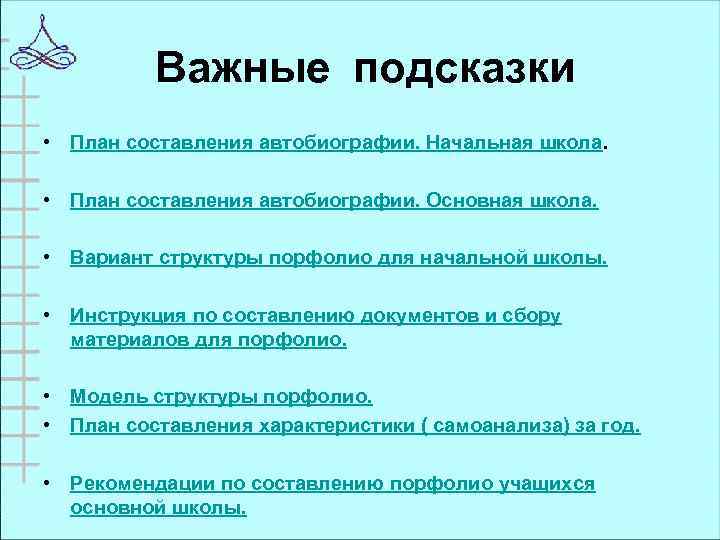 Важные подсказки

• План составления автобиографии. Начальная школа.

• План составления автобиографии. Основная школа.

• Вариант структуры порфолио для начальной школы.

• Инструкция по составлению документов и сбору материалов для порфолио.

• Модель структуры порфолио.
• План составления характеристики ( самоанализа) за год.

• Рекомендации по составлению порфолио учащихся основной школы.